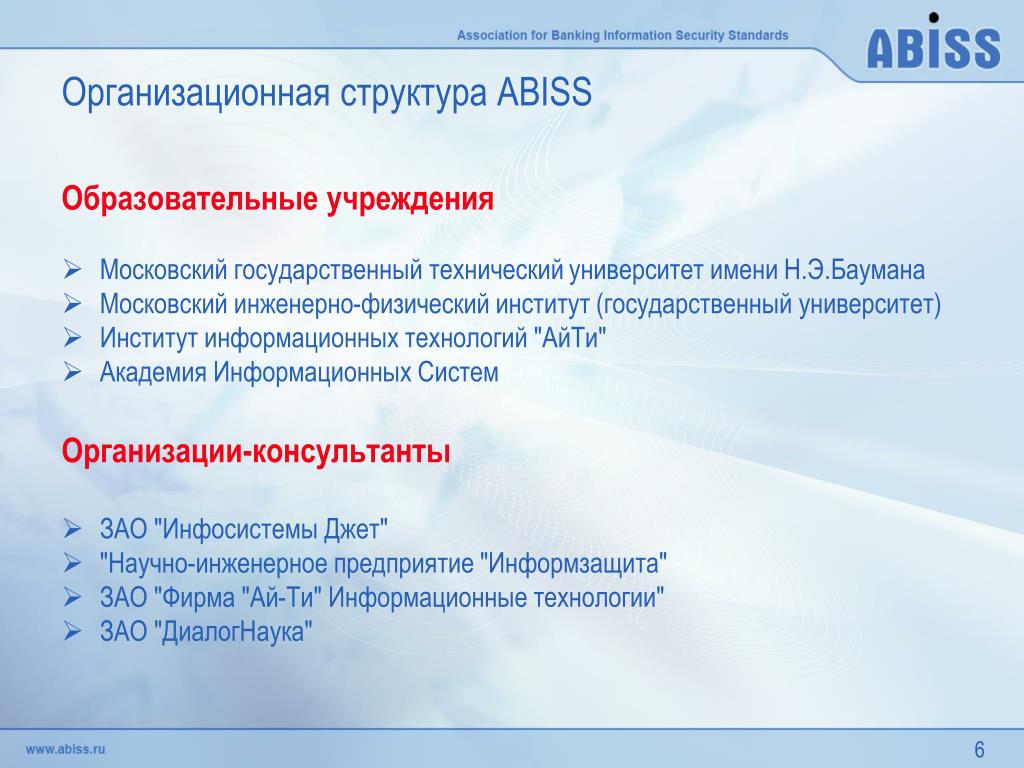 Association for Banking Information Security Standards

ABISS

Организационная структура ABISS

Образовательные учреждения

➢ Московский государственный технический университет имени Н.Э.Баумана
➢ Московский инженерно-физический институт (государственный университет)
➢ Институт информационных технологий "АйТи"
➢ Академия Информационных Систем

Организации-консультанты

➢ ЗАО "Инфосистемы Джет"
➢ "Научно-инженерное предприятие "Информзащита"
➢ ЗАО "Фирма "Ай-Ти" Информационные технологии"
➢ ЗАО "ДиалогНаука"

www.abiss.ru

6